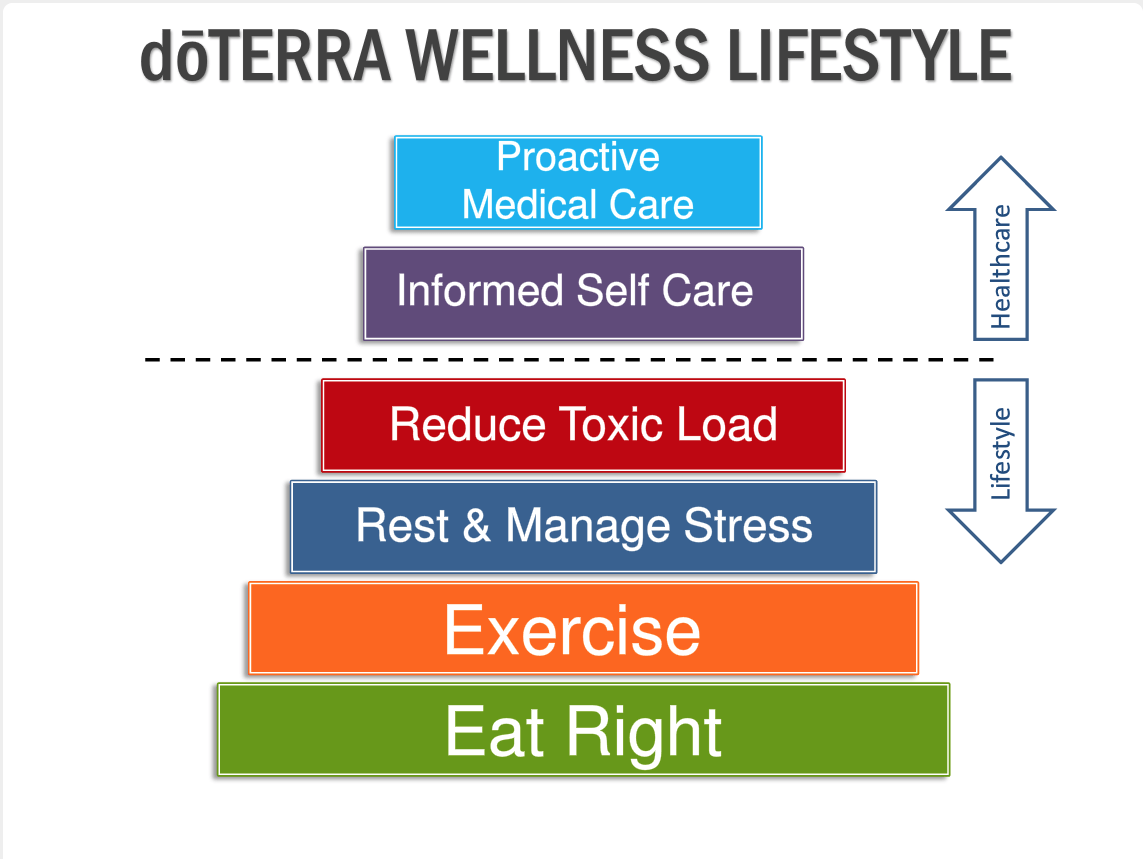 dōTERRA WELLNESS LIFESTYLE

Proactive Medical Care

Informed Self Care

Healthcare

Reduce Toxic Load

Rest & Manage Stress

Lifestyle

Exercise

Eat Right